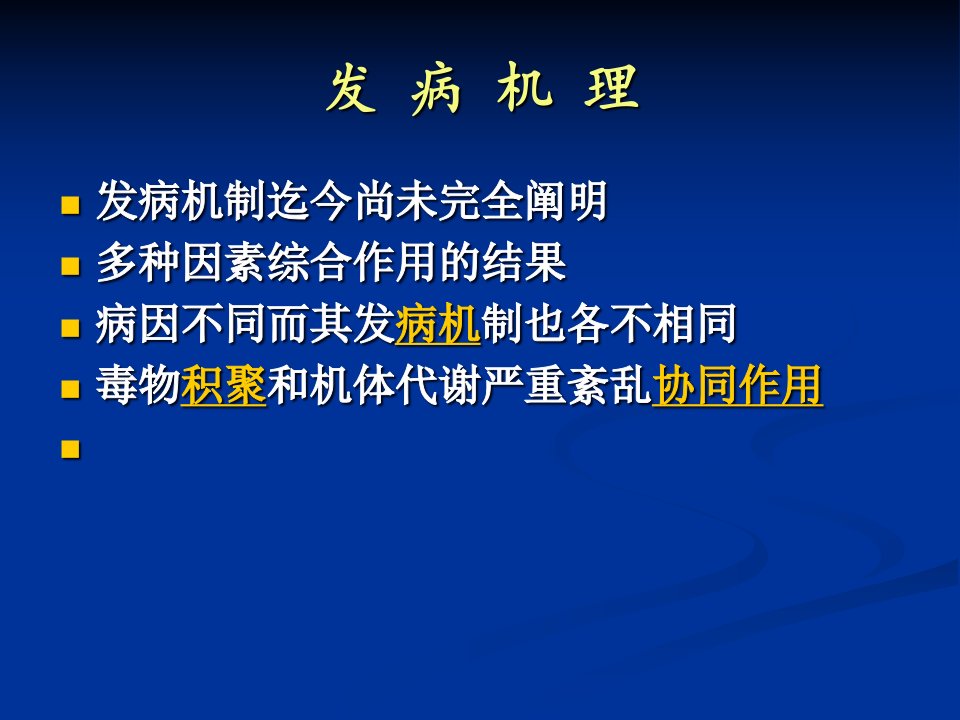 发 病 机 理

■ 发病机制迄今尚未完全阐明
■ 多种因素综合作用的结果
■ 病因不同而其发病机制也各不相同
■ 毒物积聚和机体代谢严重紊乱协同作用
■